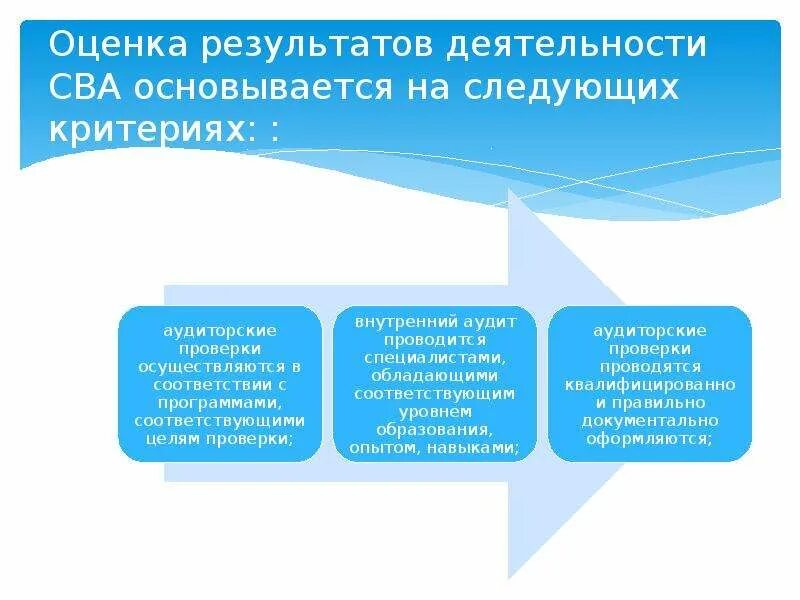 Оценка результатов деятельности СВА основывается на следующих критериях: :

аудиторские проверки осуществляются в соответствии с программами, соответствующими целям проверки;

внутренний аудит проводится специалистами, обладающими соответствующим уровнем образования, опытом, навыками;

аудиторские проверки проводятся квалифицированно и правильно документально оформляются;